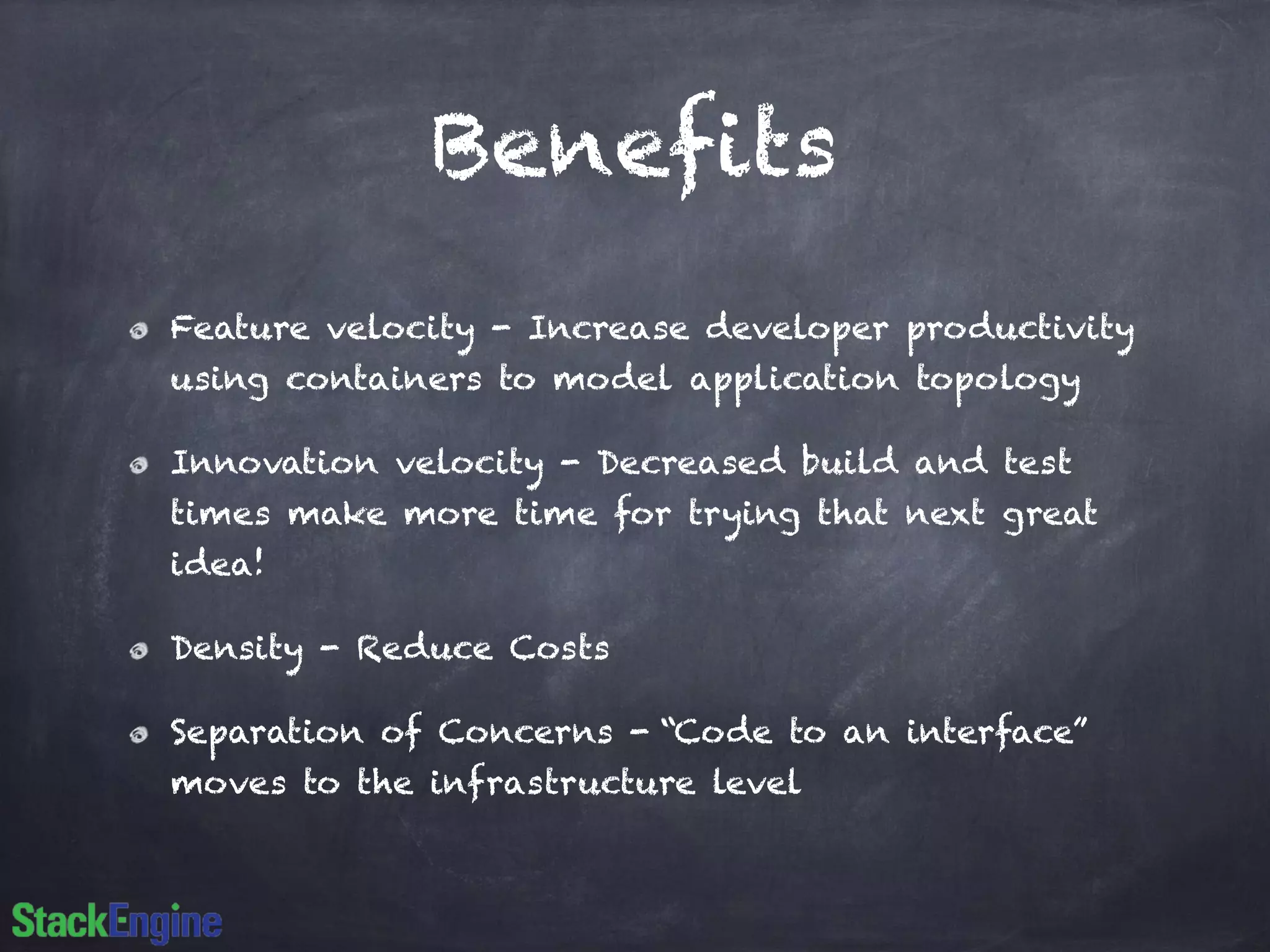 Benefits

Feature velocity - Increase developer productivity using containers to model application topology

Innovation velocity - Decreased build and test times make more time for trying that next great idea!

Density - Reduce Costs

Separation of Concerns - "Code to an interface" moves to the infrastructure level

StackEngine